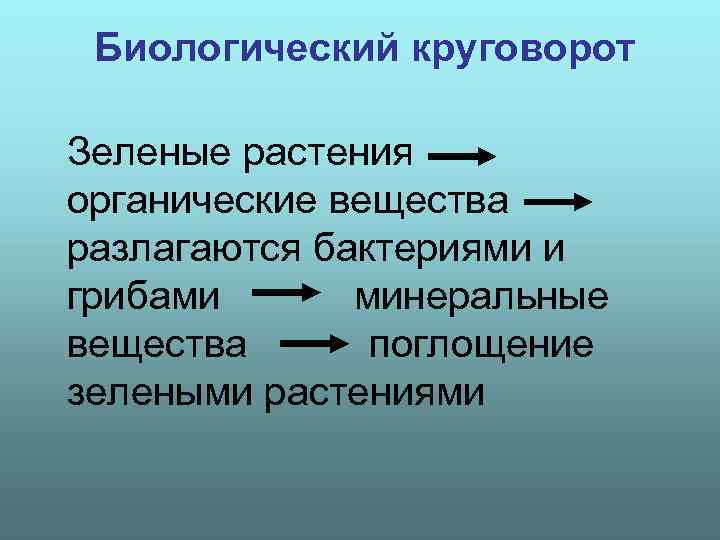 Биологический круговорот

Зеленые растения → органические вещества → разлагаются бактериями и грибами → минеральные вещества → поглощение зелеными растениями